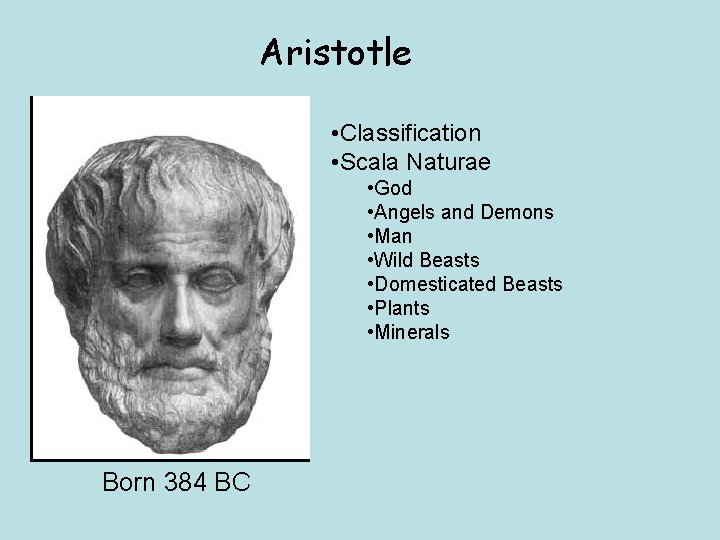 Aristotle

•Classification
•Scala Naturae
•God
•Angels and Demons
•Man
•Wild Beasts
•Domesticated Beasts
•Plants
•Minerals

Born 384 BC